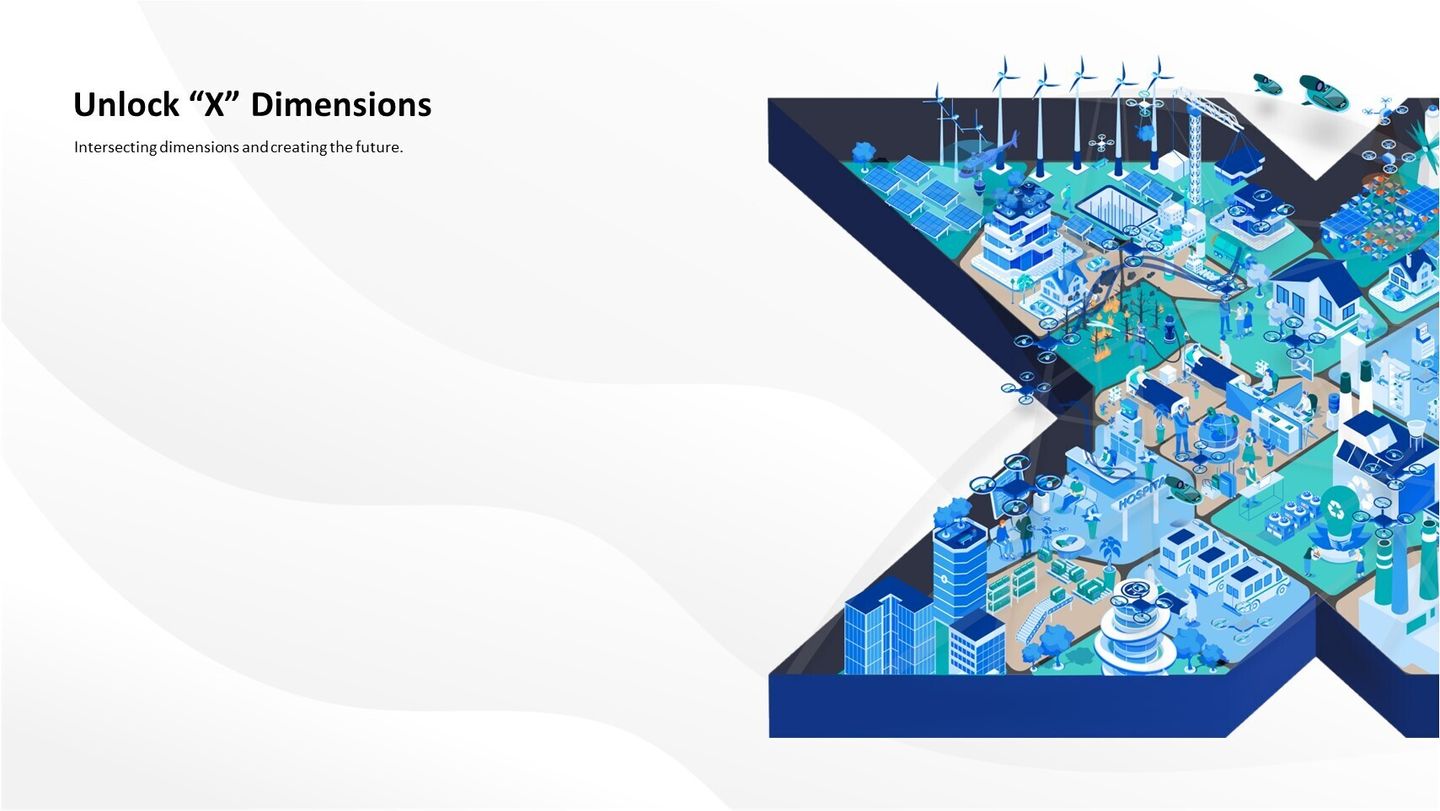 Unlock “X” Dimensions

Intersecting dimensions and creating the future.

HOSPITAL